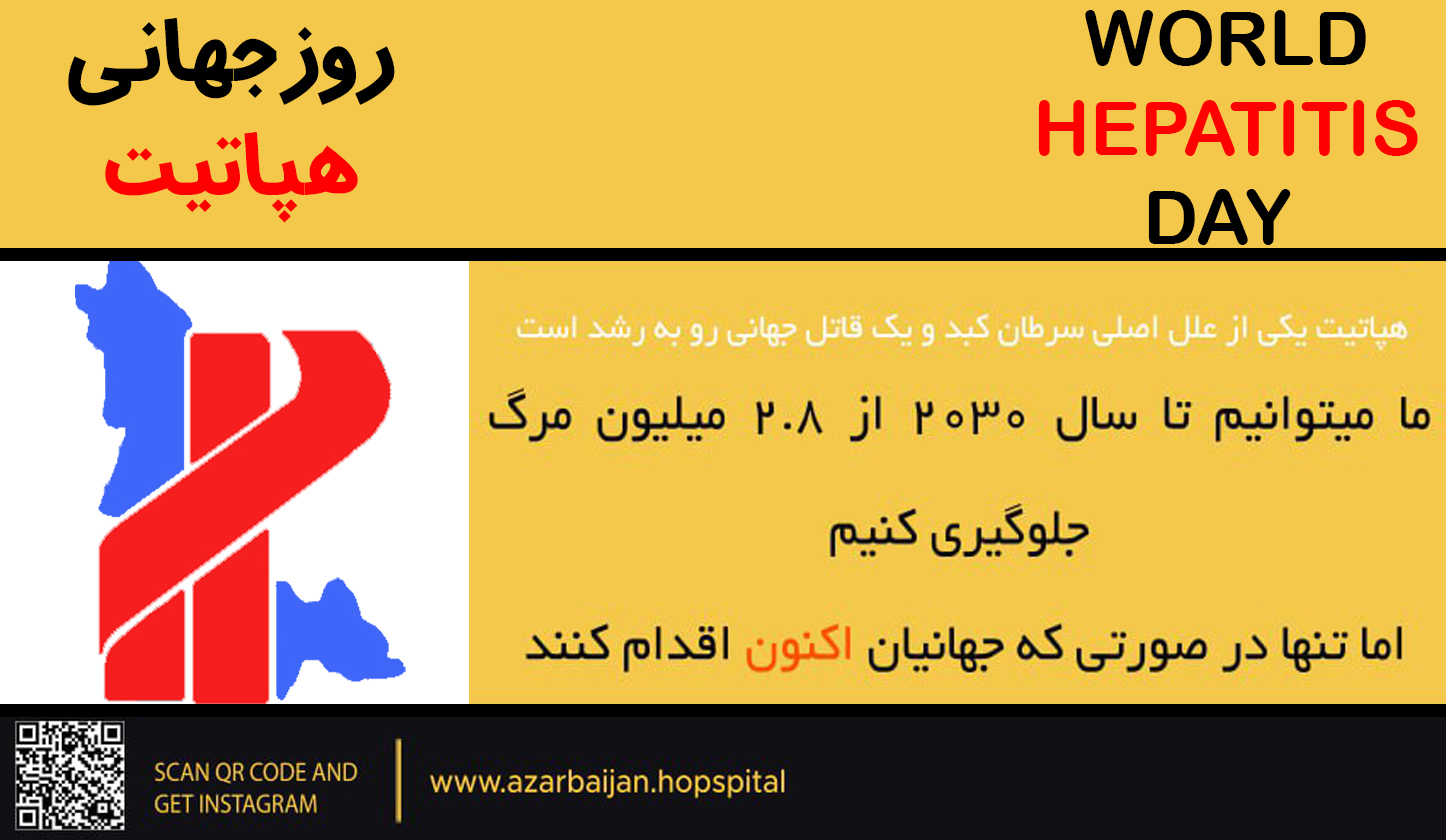 روز جهانی
هپاتیت

WORLD
HEPATITIS
DAY

هپاتیت یکی از علل اصلی سرطان کبد و یک قاتل جهانی رو به رشد است

ما میتوانیم تا سال ۲۰۳۰ از ۲.۸ میلیون مرگ جلوگیری کنیم

اما تنها در صورتی که جهانیان اکنون اقدام کنند

SCAN QR CODE AND GET INSTAGRAM

www.azarbaijan.hopspital